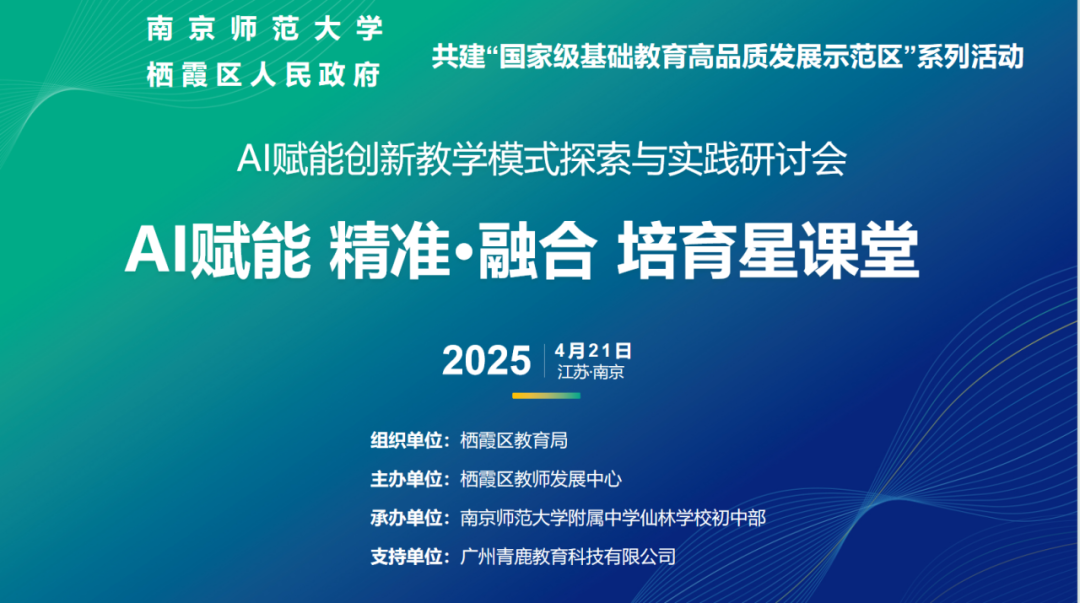 南京师范大学
栖霞区人民政府

共建“国家级基础教育高品质发展示范区”系列活动

AI赋能创新教学模式探索与实践研讨会

AI赋能 精准·融合 培育星课堂

2025 4月21日 江苏·南京

组织单位：栖霞区教育局
主办单位：栖霞区教师发展中心
承办单位：南京师范大学附属中学仙林学校初中部
支持单位：广州青鹿教育科技有限公司